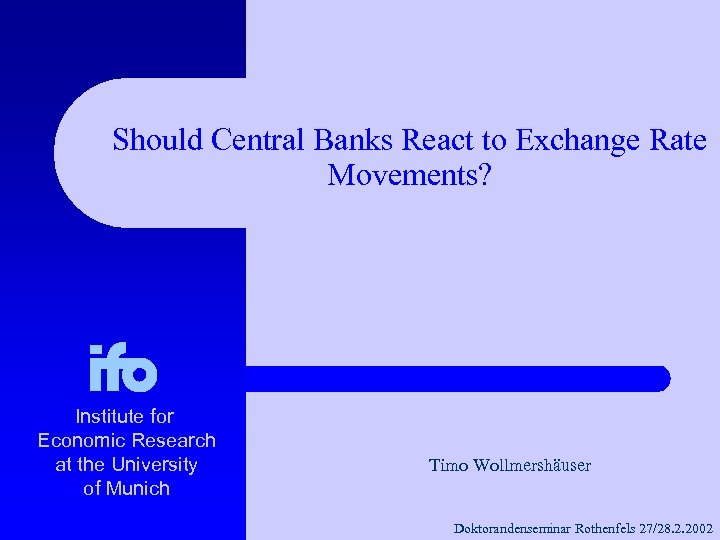 Should Central Banks React to Exchange Rate Movements?

ifo

Institute for Economic Research at the University of Munich

Timo Wollmershäuser

Doktorandenseminar Rothenfels 27/28.2.2002